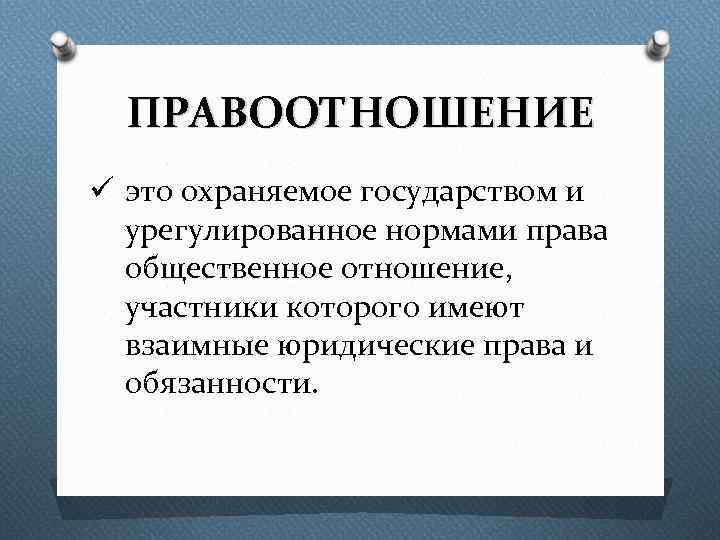 ПРАВООТНОШЕНИЕ

✓ это охраняемое государством и урегулированное нормами права общественное отношение, участники которого имеют взаимные юридические права и обязанности.